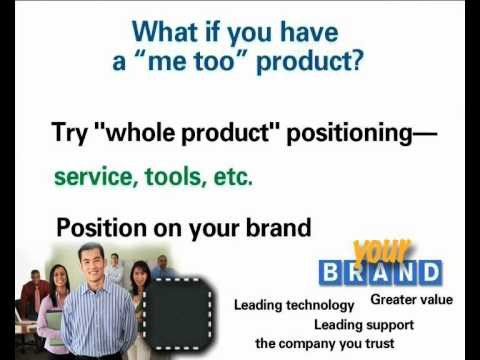 What if you have a “me too” product?

Try "whole product" positioning—

service, tools, etc.

Position on your brand

your
BRAND

Leading technology

Greater value

Leading support

the company you trust